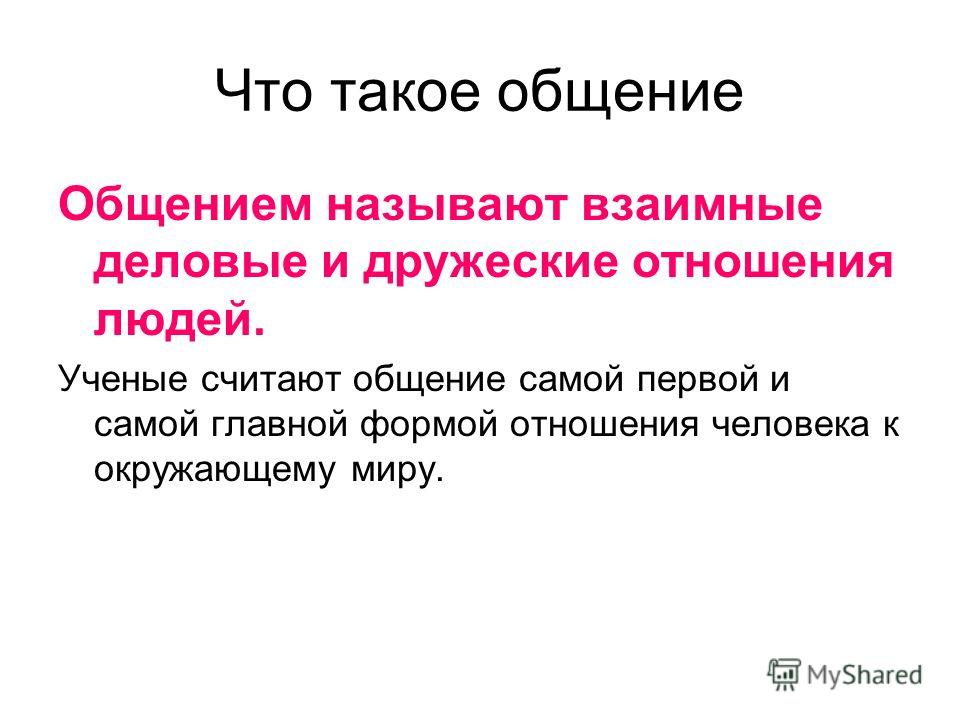 Что такое общение

Общением называют взаимные деловые и дружеские отношения людей.

Ученые считают общение самой первой и самой главной формой отношения человека к окружающему миру.

MyShared